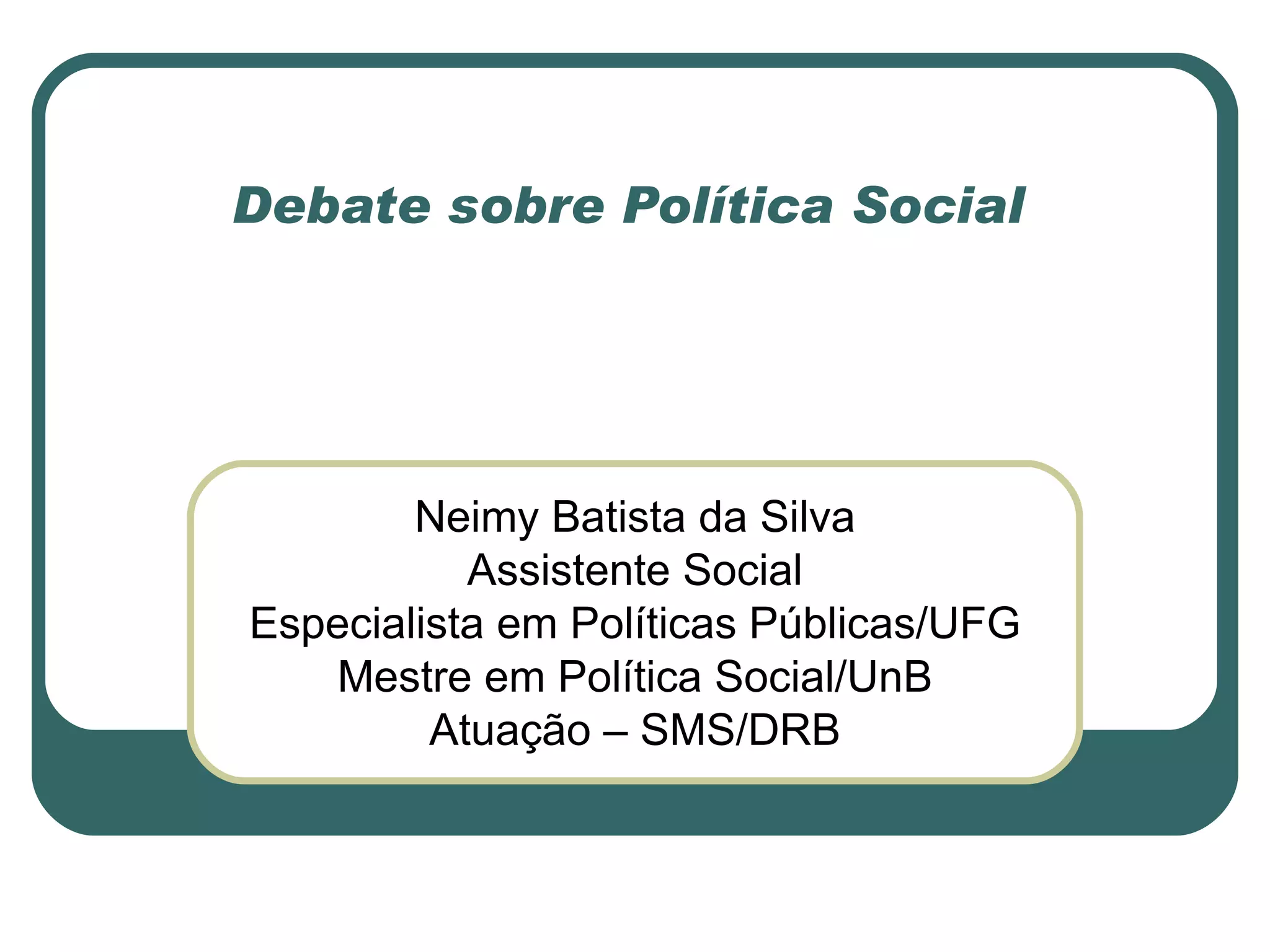 Debate sobre Política Social

Neimy Batista da Silva
Assistente Social
Especialista em Políticas Públicas/UFG
Mestre em Política Social/UnB
Atuação – SMS/DRB